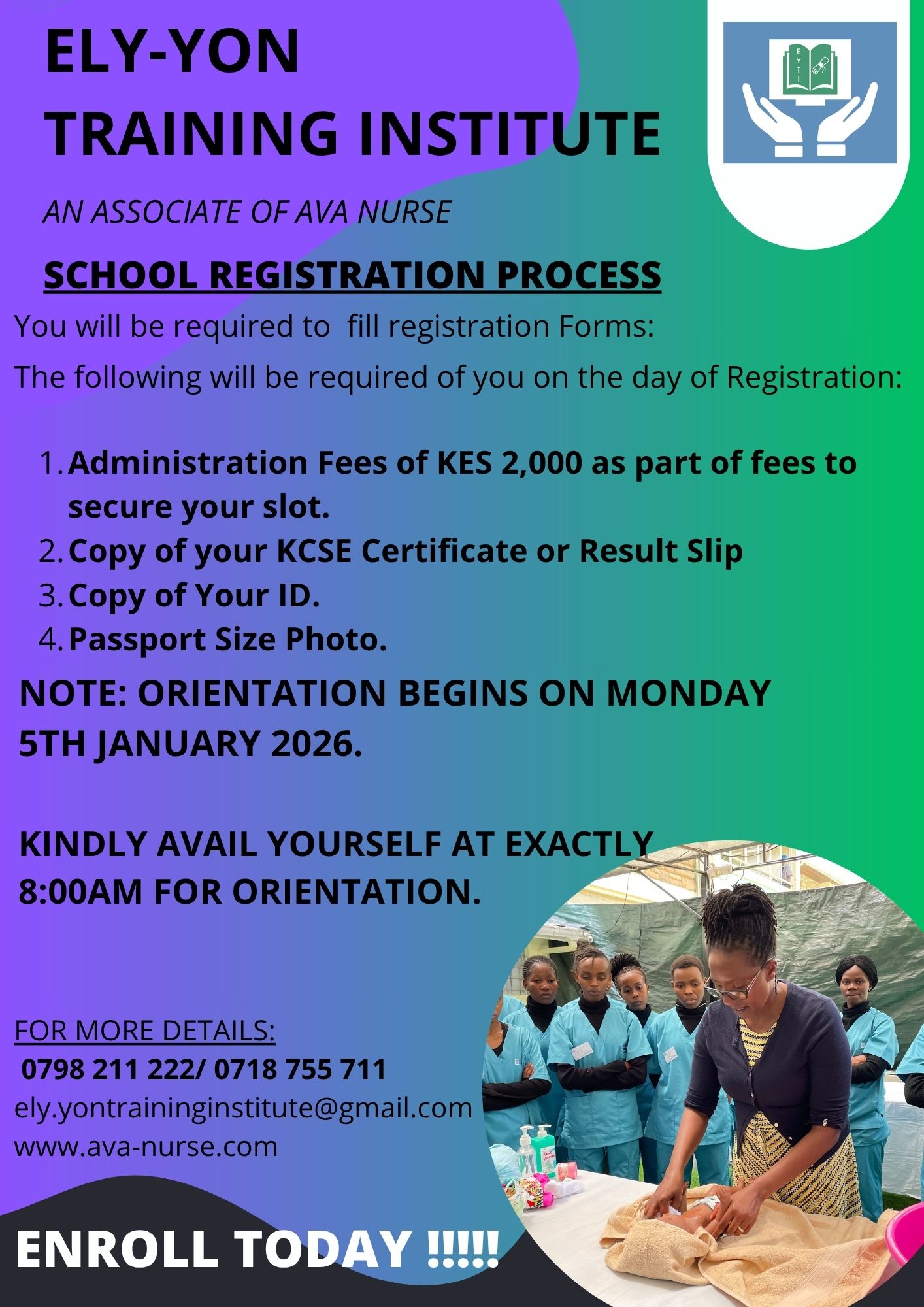 ELY-YON
TRAINING INSTITUTE

EYTI

AN ASSOCIATE OF AVA NURSE

SCHOOL REGISTRATION PROCESS

You will be required to fill registration Forms:

The following will be required of you on the day of Registration:

1. Administration Fees of KES 2,000 as part of fees to secure your slot.
2. Copy of your KCSE Certificate or Result Slip
3. Copy of Your ID.
4. Passport Size Photo.

NOTE: ORIENTATION BEGINS ON MONDAY 5TH JANUARY 2026.

KINDLY AVAIL YOURSELF AT EXACTLY 8:00AM FOR ORIENTATION.

FOR MORE DETAILS:
0798 211 222/ 0718 755 711
ely.yontraininginstitute@gmail.com
www.ava-nurse.com

ENROLL TODAY !!!!!